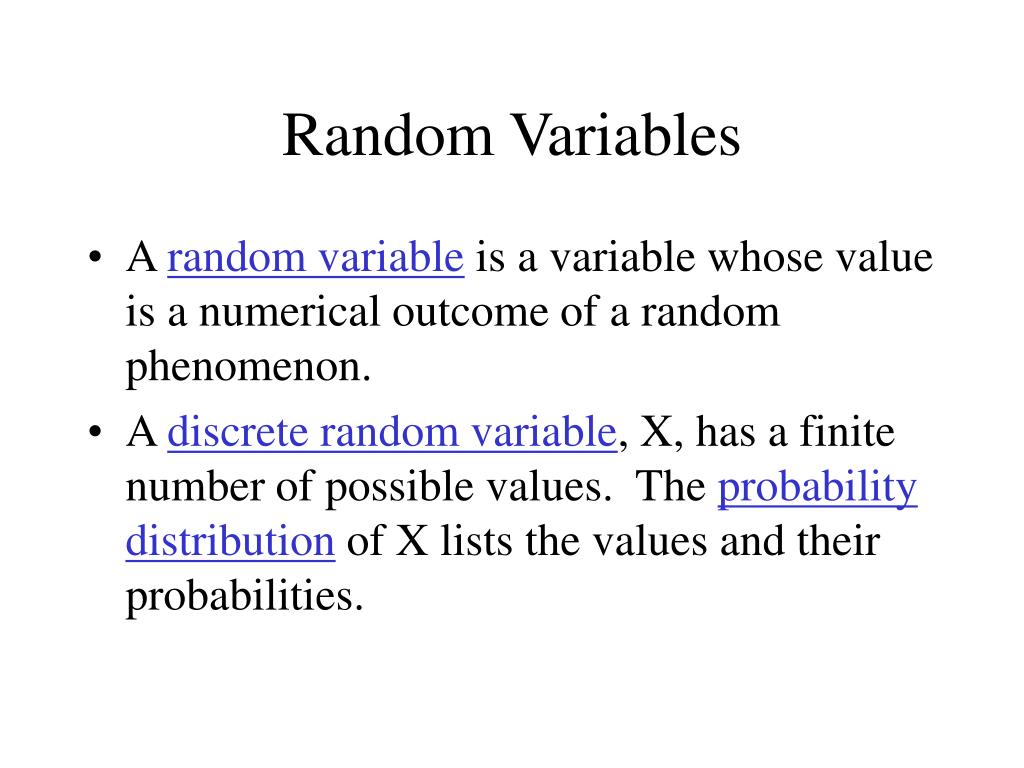 Random Variables

• A random variable is a variable whose value is a numerical outcome of a random phenomenon.

• A discrete random variable, X, has a finite number of possible values. The probability distribution of X lists the values and their probabilities.